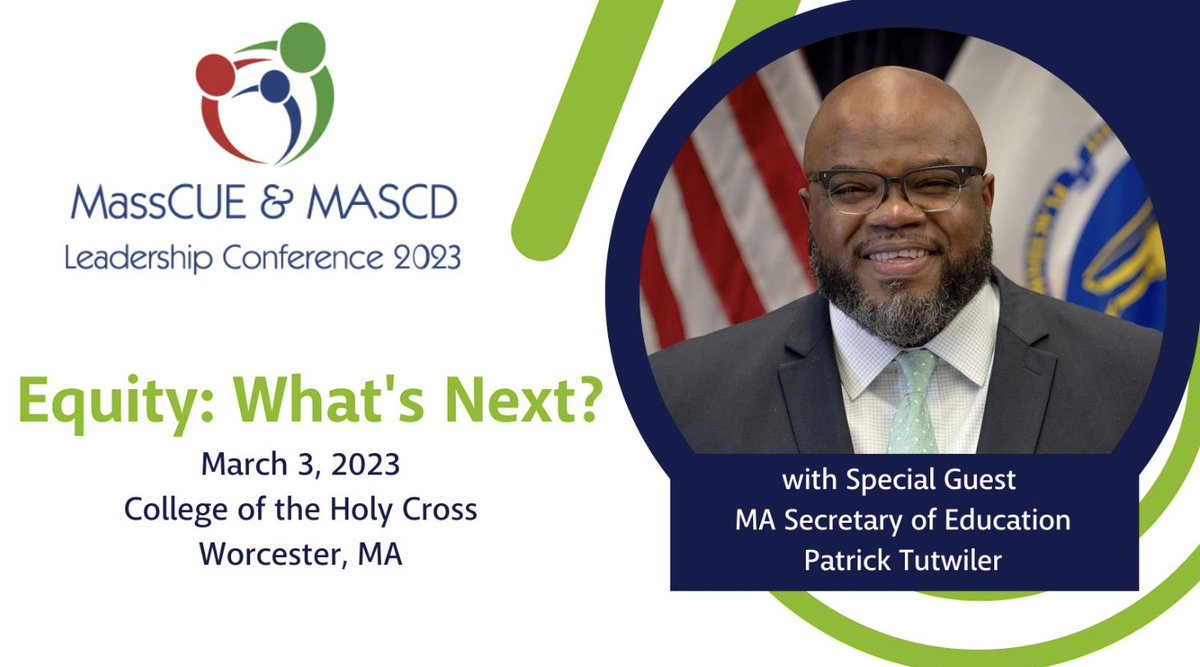 MassCUE & MASCD
Leadership Conference 2023

Equity: What's Next?
March 3, 2023
College of the Holy Cross
Worcester, MA

with Special Guest
MA Secretary of Education
Patrick Tutwiler